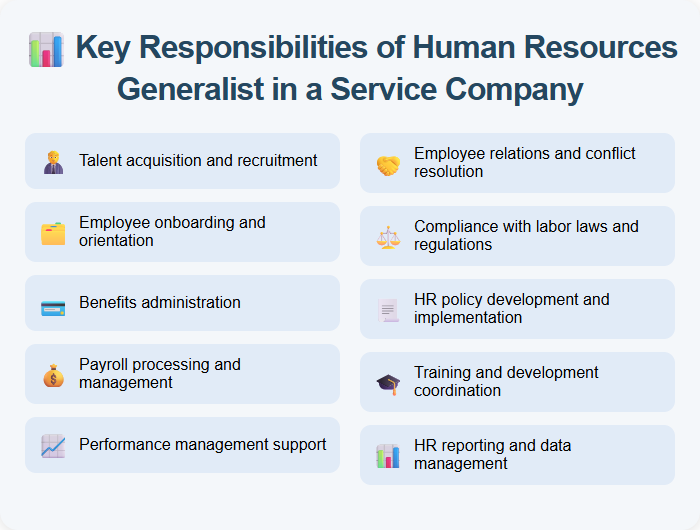 Key Responsibilities of Human Resources Generalist in a Service Company

Talent acquisition and recruitment

Employee onboarding and orientation

Benefits administration

Payroll processing and management

Performance management support

Employee relations and conflict resolution

Compliance with labor laws and regulations

HR policy development and implementation

Training and development coordination

HR reporting and data management